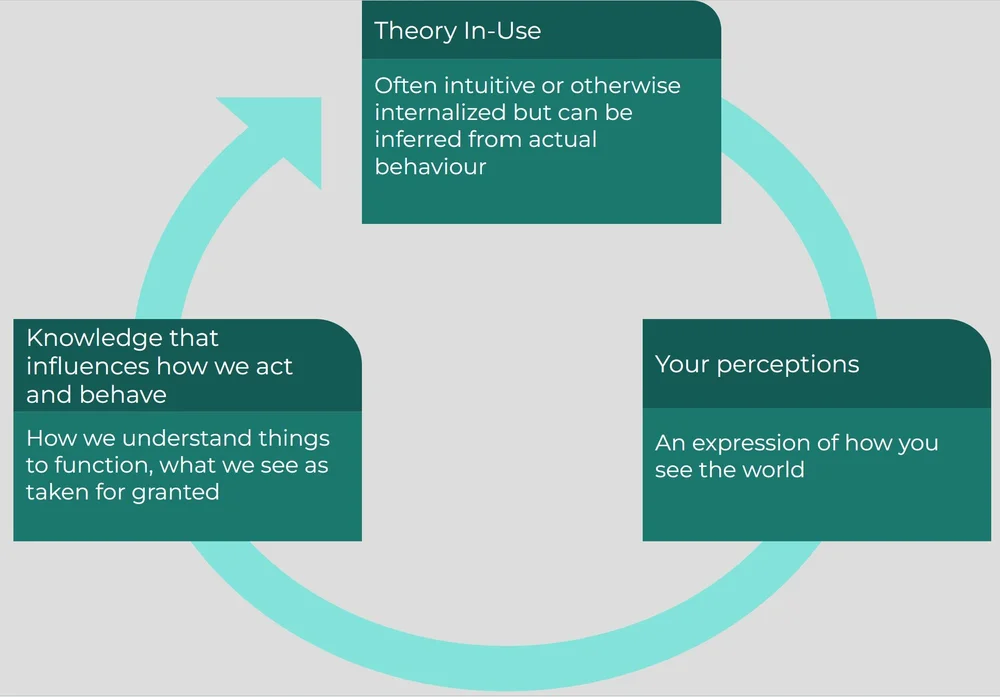 Theory In-Use

Often intuitive or otherwise internalized but can be inferred from actual behaviour

Your perceptions

An expression of how you see the world

Knowledge that influences how we act and behave

How we understand things to function, what we see as taken for granted